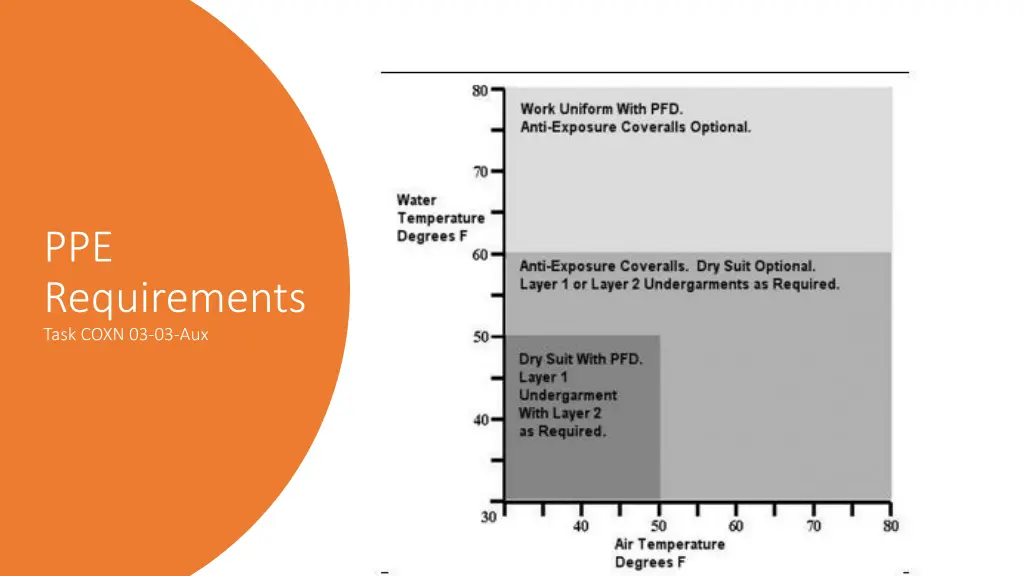 PPE Requirements
Task COXN 03-03-Aux

Water Temperature Degrees F

80
70
60
50
40
30

Work Uniform With PFD.
Anti-Exposure Coveralls Optional.

Anti-Exposure Coveralls. Dry Suit Optional.
Layer 1 or Layer 2 Undergarments as Required.

Dry Suit With PFD.
Layer 1 Undergarment With Layer 2 as Required.

40
50
60
70
80

Air Temperature Degrees F